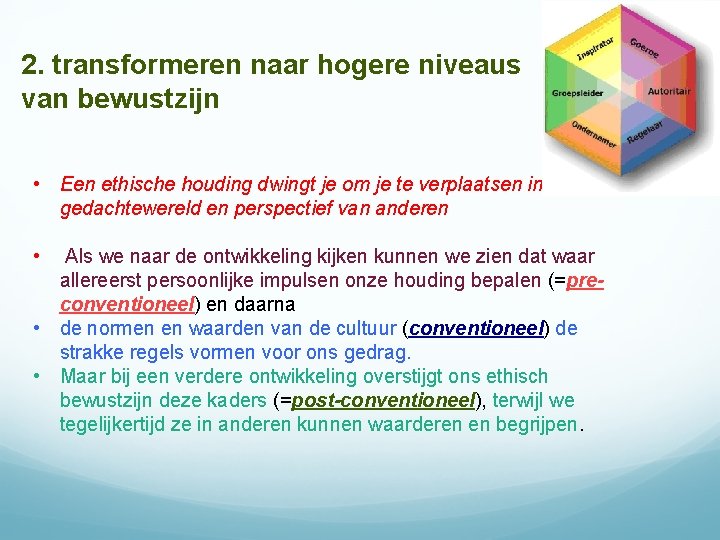 2. transformeren naar hogere niveaus van bewustzijn

Inspirator
Goeroe
Groepsleider
Autoritair
Ondernemer
Regelaar

• Een ethische houding dwingt je om je te verplaatsen in gedachtewereld en perspectief van anderen

• Als we naar de ontwikkeling kijken kunnen we zien dat waar allereerst persoonlijke impulsen onze houding bepalen (=pre-conventioneel) en daarna

• de normen en waarden van de cultuur (conventioneel) de strakke regels vormen voor ons gedrag.

• Maar bij een verdere ontwikkeling overstijgt ons ethisch bewustzijn deze kaders (=post-conventioneel), terwijl we tegelijkertijd ze in anderen kunnen waarderen en begrijpen.